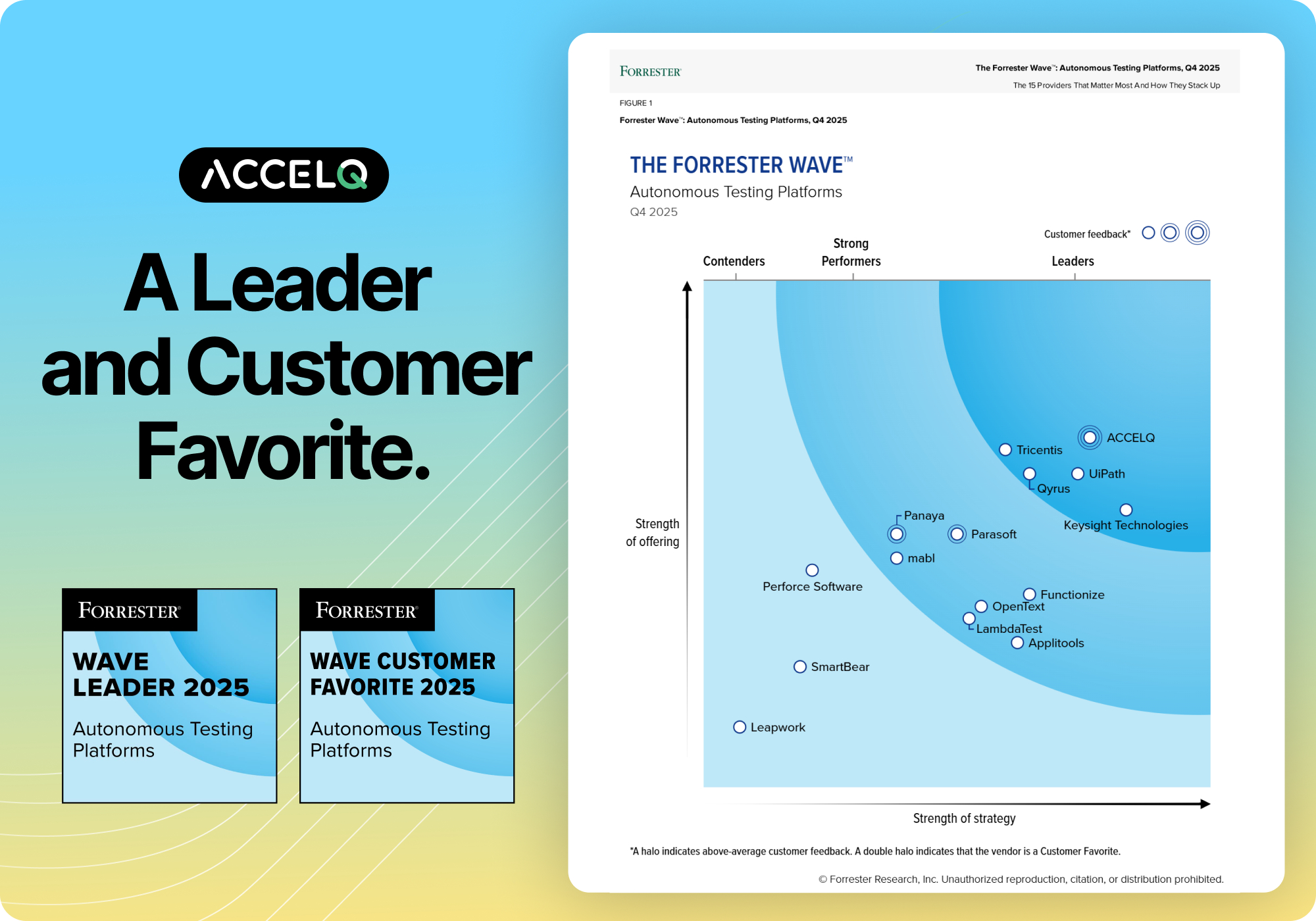 ACCELQ

A Leader and Customer Favorite.

FORRESTER®
WAVE LEADER 2025
Autonomous Testing Platforms

FORRESTER®
WAVE CUSTOMER FAVORITE 2025
Autonomous Testing Platforms

FORRESTER®

The Forrester Wave™: Autonomous Testing Platforms, Q4 2025
The 15 Providers That Matter Most And How They Stack Up

FIGURE 1
Forrester Wave™: Autonomous Testing Platforms, Q4 2025

THE FORRESTER WAVE™
Autonomous Testing Platforms
Q4 2025

Customer feedback*

Contenders
Strong Performers
Leaders

Strength of offering

ACCELQ
Tricentis
UiPath
Qyrus
Keysight Technologies
Panaya
Parasoft
mabl
Perforce Software
Functionize
OpenText
LambdaTest
Applitools
SmartBear
Leapwork

Strength of strategy

*A halo indicates above-average customer feedback. A double halo indicates that the vendor is a Customer Favorite.

© Forrester Research, Inc. Unauthorized reproduction, citation, or distribution prohibited.